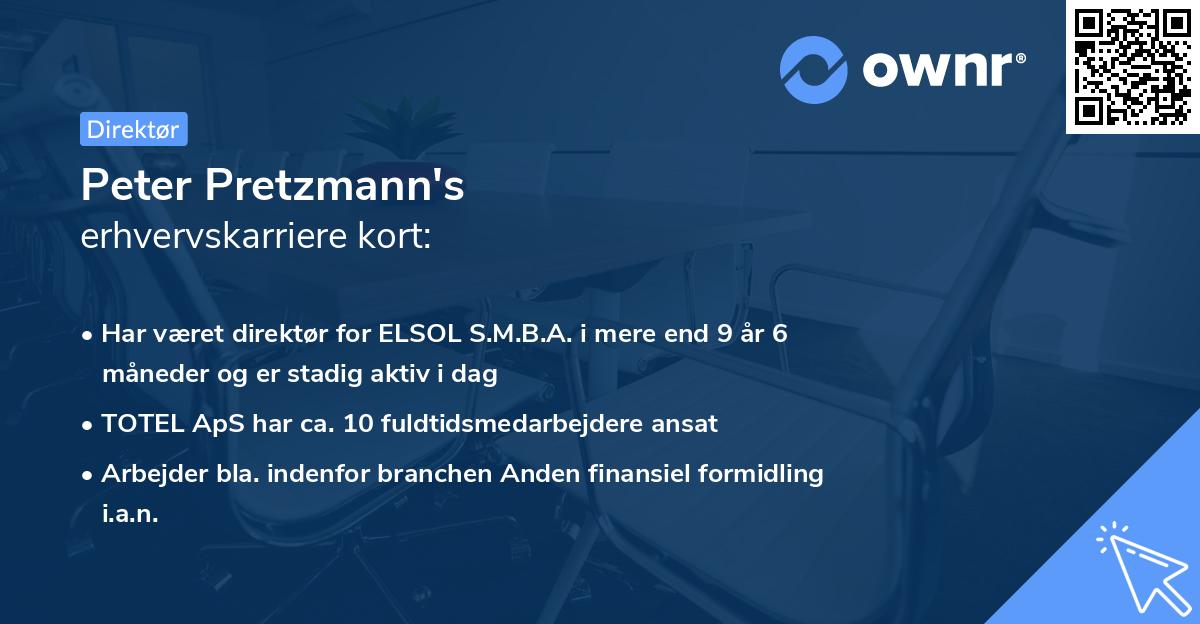 ownr®

Direktør

Peter Pretzmann's
erhvervskarriere kort:

• Har været direktør for ELSOL S.M.B.A. i mere end 9 år 6 måneder og er stadig aktiv i dag
• TOTEL ApS har ca. 10 fuldtidsmedarbejdere ansat
• Arbejder bla. indenfor branchen Anden finansiel formidling i.a.n.